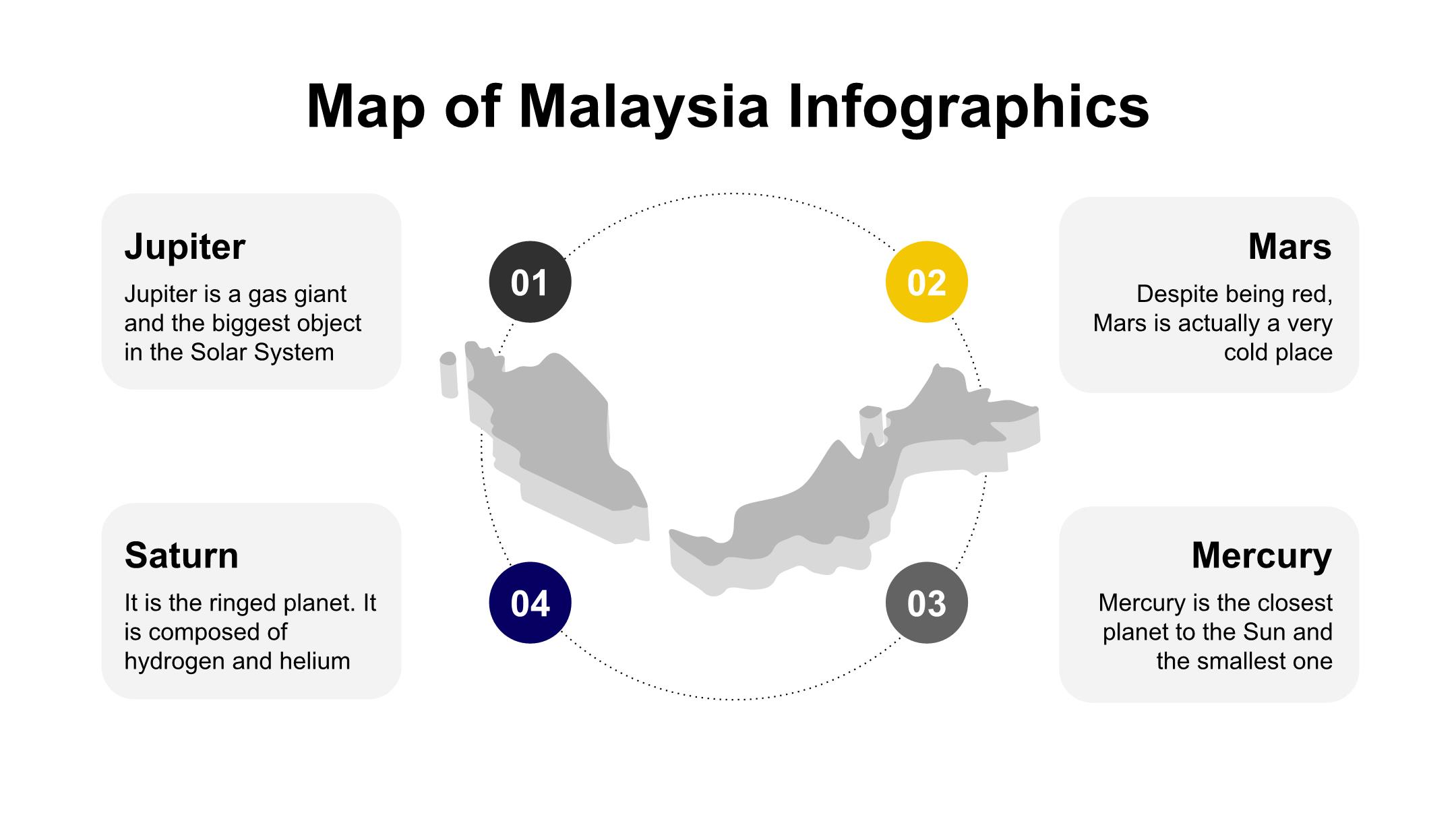 Map of Malaysia Infographics

Jupiter

Jupiter is a gas giant and the biggest object in the Solar System

01

02

Mars

Despite being red, Mars is actually a very cold place

Saturn

It is the ringed planet. It is composed of hydrogen and helium

04

03

Mercury

Mercury is the closest planet to the Sun and the smallest one